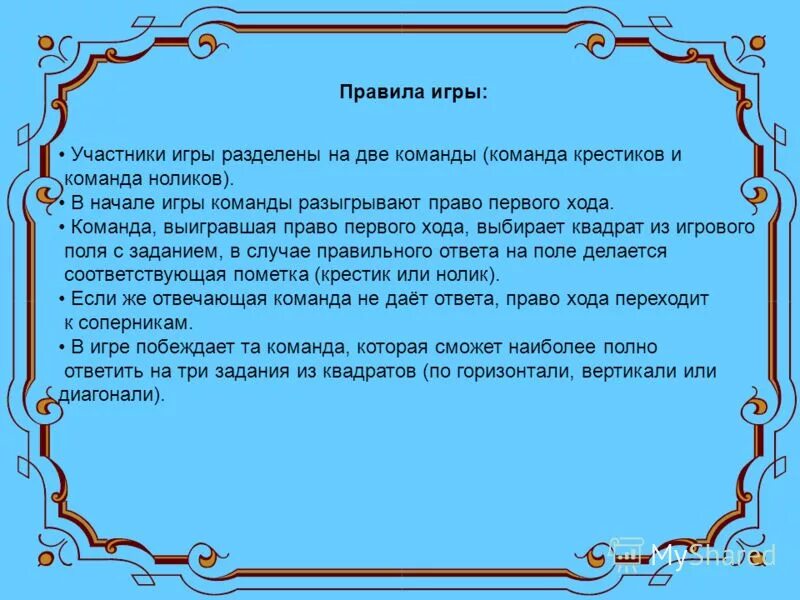 Правила игры:

• Участники игры разделены на две команды (команда крестиков и команда ноликов).
• В начале игры команды разыгрывают право первого хода.
• Команда, выигравшая право первого хода, выбирает квадрат из игрового поля с заданием, в случае правильного ответа на поле делается соответствующая пометка (крестик или нолик).
• Если же отвечающая команда не даёт ответа, право хода переходит к соперникам.
• В игре побеждает та команда, которая сможет наиболее полно ответить на три задания из квадратов (по горизонтали, вертикали или диагонали).

MyShared